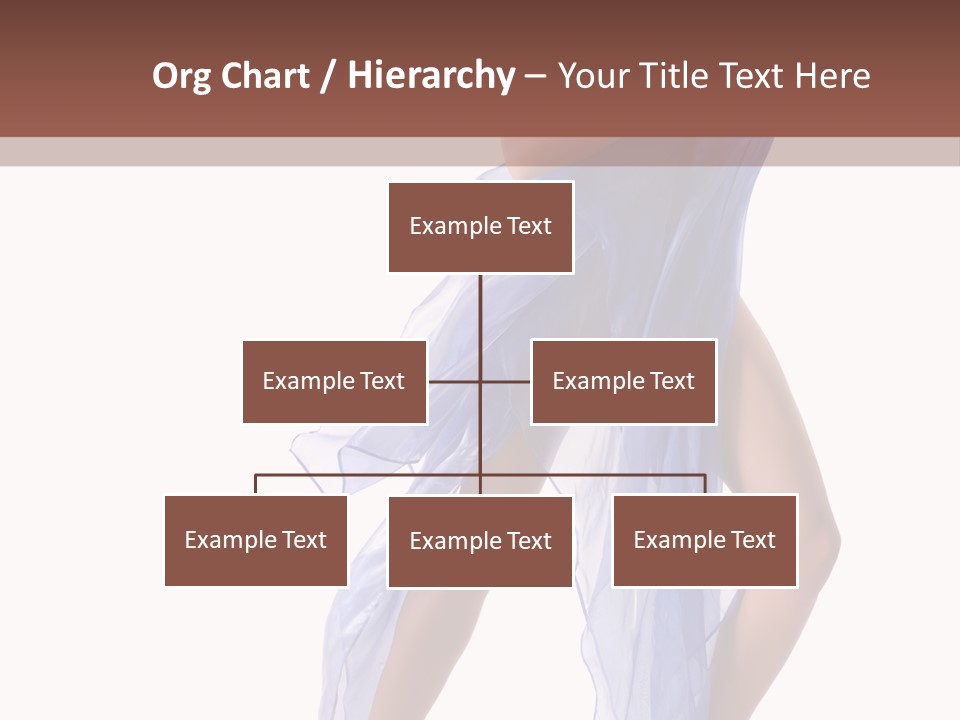 Org Chart / Hierarchy – Your Title Text Here

Example Text

Example Text

Example Text

Example Text

Example Text

Example Text